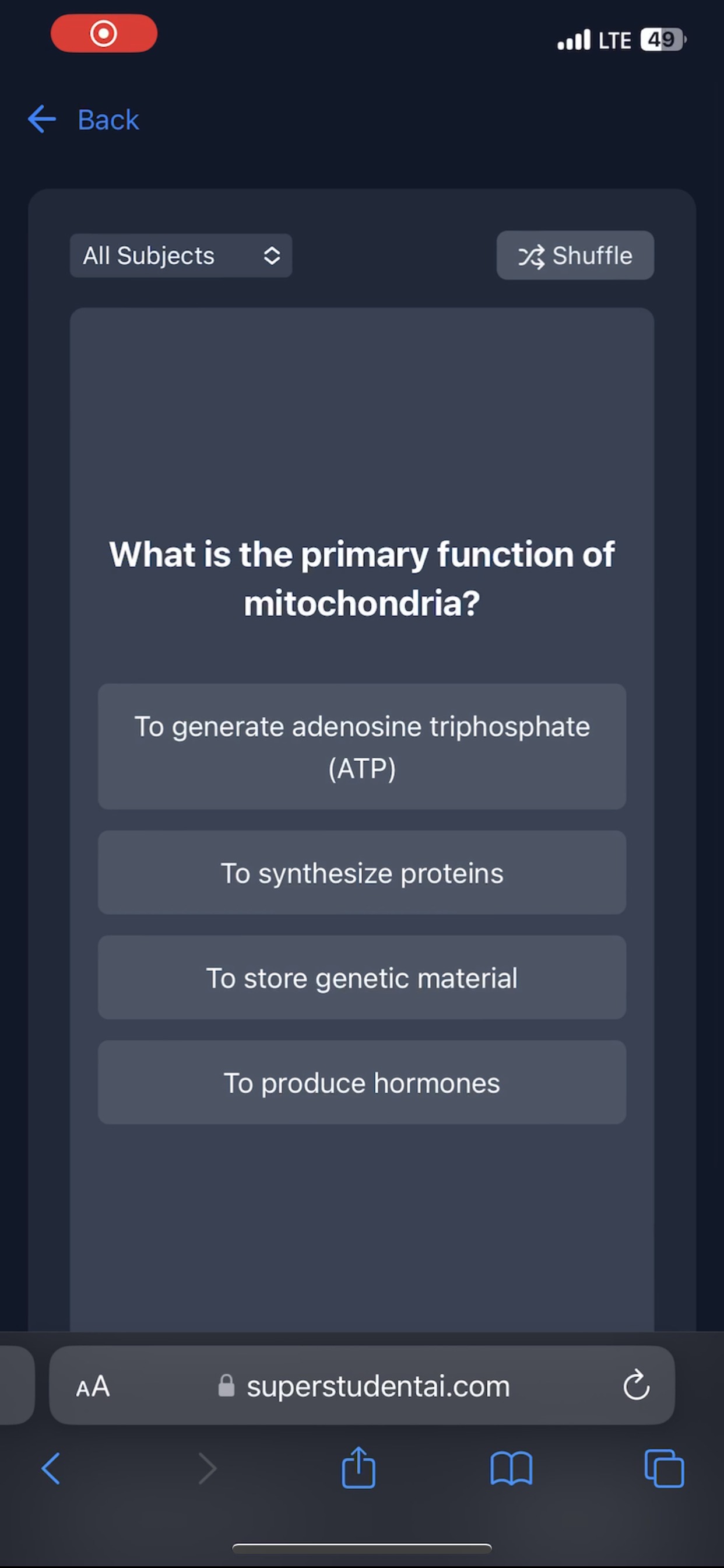 LTE 49

Back

All Subjects

Shuffle

What is the primary function of mitochondria?

To generate adenosine triphosphate (ATP)

To synthesize proteins

To store genetic material

To produce hormones

AA superstudentai.com